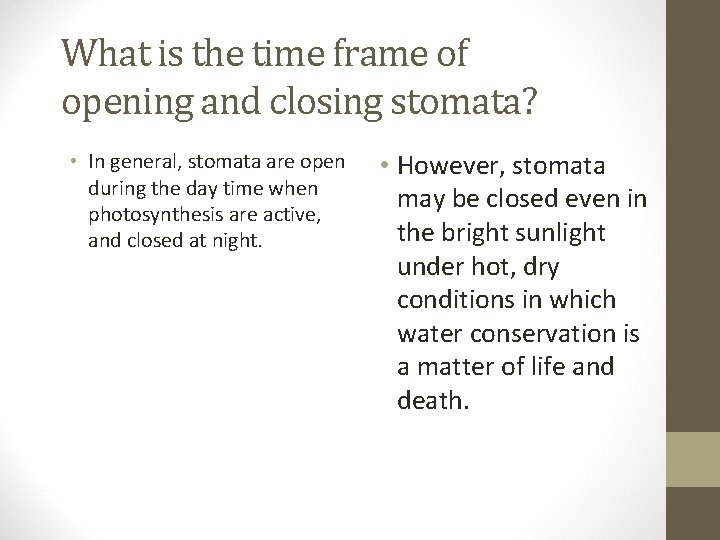 What is the time frame of opening and closing stomata?

• In general, stomata are open during the day time when photosynthesis are active, and closed at night.

• However, stomata may be closed even in the bright sunlight under hot, dry conditions in which water conservation is a matter of life and death.